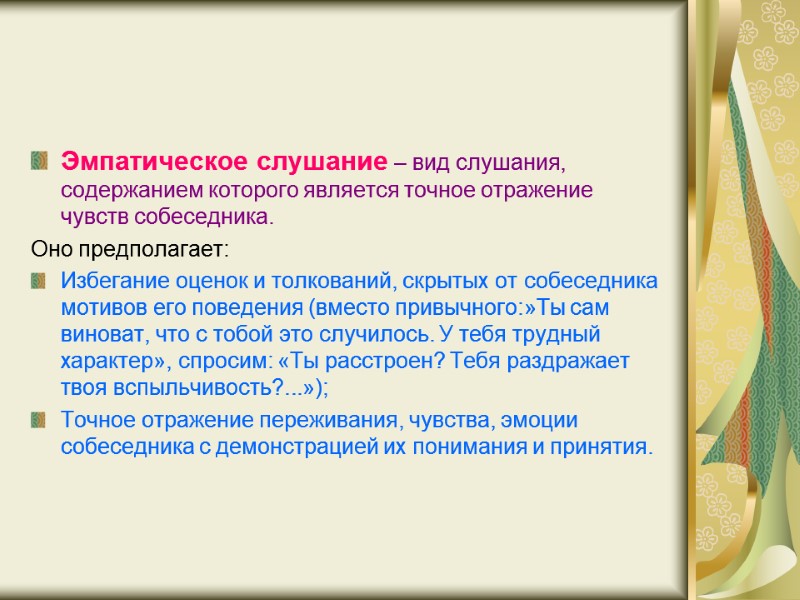 Эмпатическое слушание – вид слушания, содержанием которого является точное отражение чувств собеседника.

Оно предполагает:

Избегание оценок и толкований, скрытых от собеседника мотивов его поведения (вместо привычного:»Ты сам виноват, что с тобой это случилось. У тебя трудный характер», спросим: «Ты расстроен? Тебя раздражает твоя вспыльчивость?...»);

Точное отражение переживания, чувства, эмоции собеседника с демонстрацией их понимания и принятия.